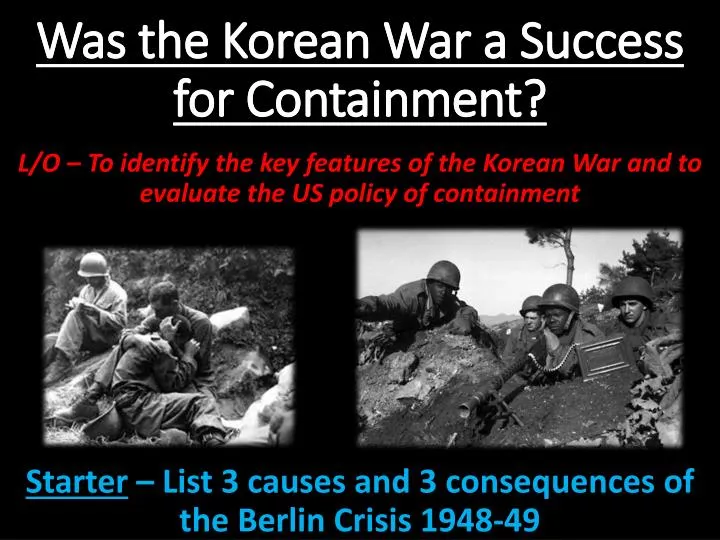 Was the Korean War a Success for Containment?

L/O – To identify the key features of the Korean War and to evaluate the US policy of containment

Starter – List 3 causes and 3 consequences of the Berlin Crisis 1948-49